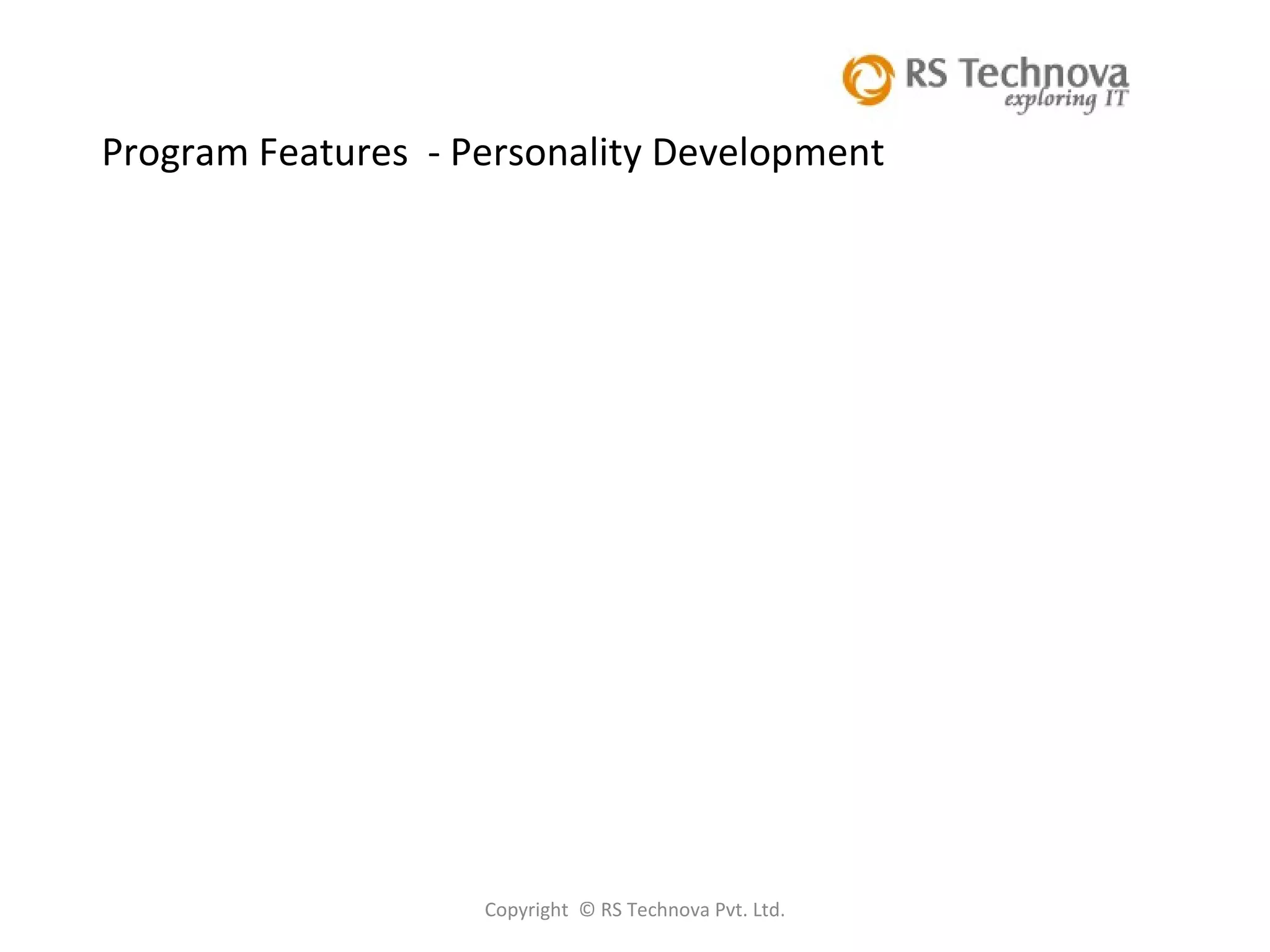 RS Technova
exploring IT

Program Features - Personality Development

Copyright © RS Technova Pvt. Ltd.